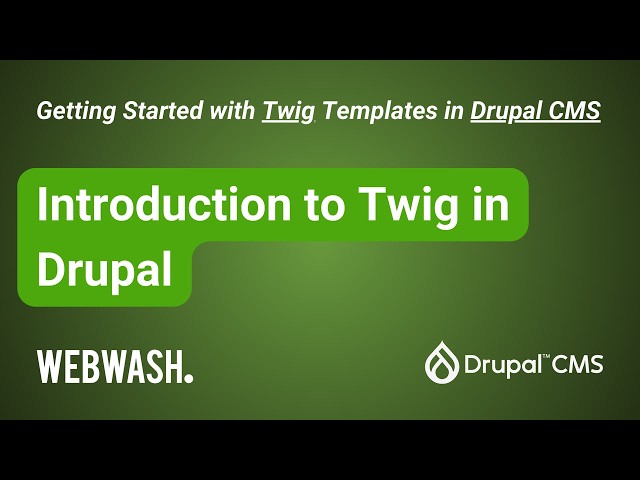 Getting Started with Twig Templates in Drupal CMS

Introduction to Twig in Drupal

WEBWASH.

Drupal™ CMS